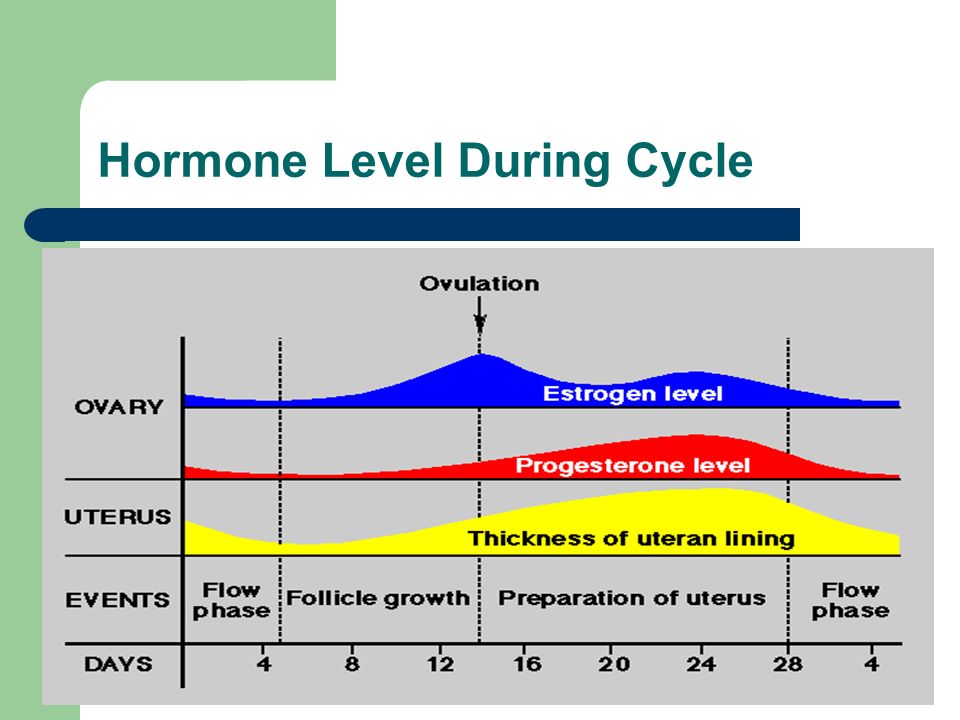 Hormone Level During Cycle

Ovulation

OVARY

Estrogen level

Progesterone level

UTERUS

Thickness of uteran lining

EVENTS

Flow phase

Follicle growth

Preparation of uterus

Flow phase

DAYS

4

8

12

16

20

24

28

4